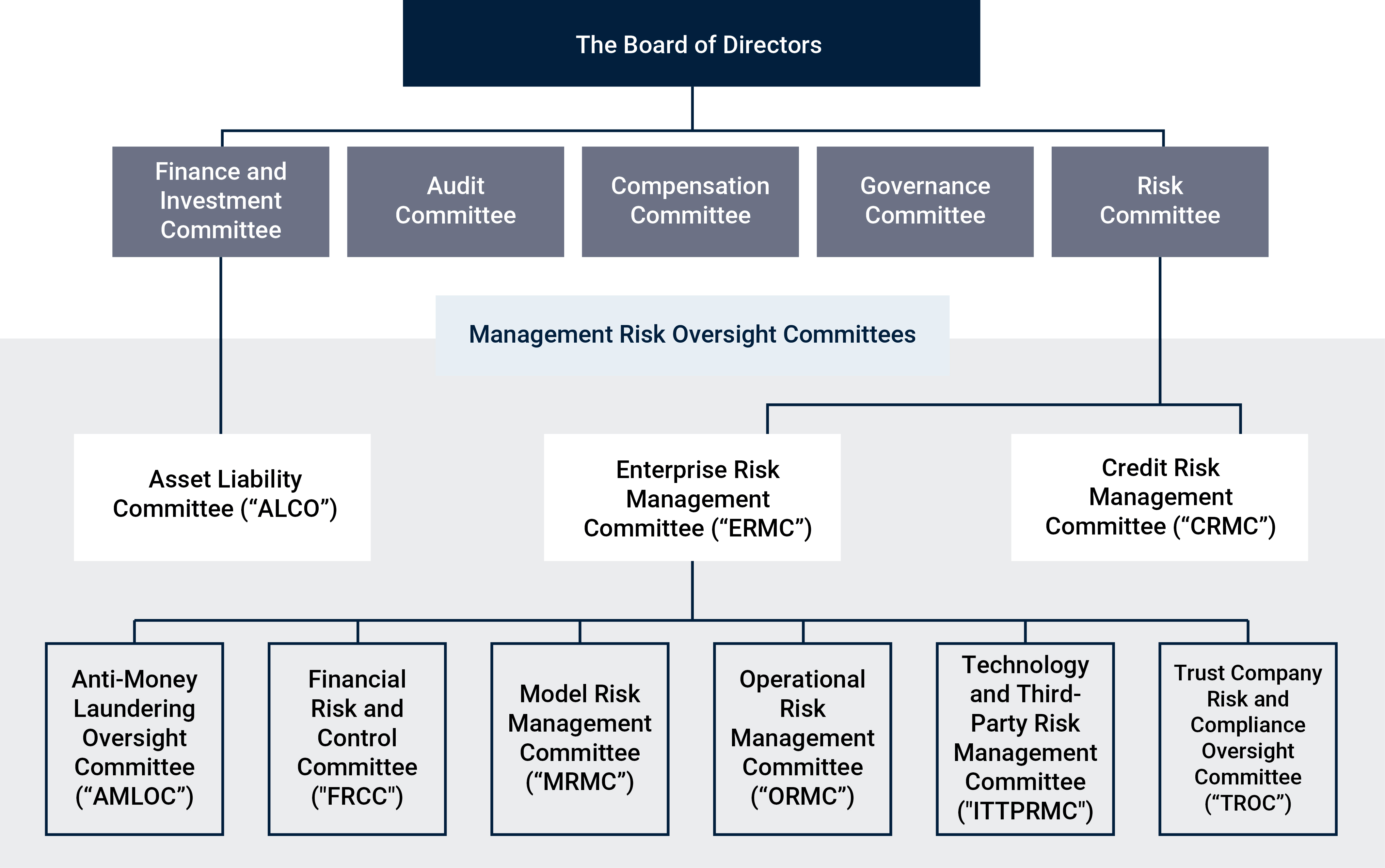 The Board of Directors

Finance and Investment Committee

Audit Committee

Compensation Committee

Governance Committee

Risk Committee

Management Risk Oversight Committees

Asset Liability Committee (“ALCO”)

Enterprise Risk Management Committee (“ERMC”)

Credit Risk Management Committee (“CRMC”)

Anti-Money Laundering Oversight Committee (“AMLOC”)

Financial Risk and Control Committee ("FRCC")

Model Risk Management Committee (“MRMC”)

Operational Risk Management Committee (“ORMC”)

Technology and Third-Party Risk Management Committee ("ITTPRMC")

Trust Company Risk and Compliance Oversight Committee (“TROC”)